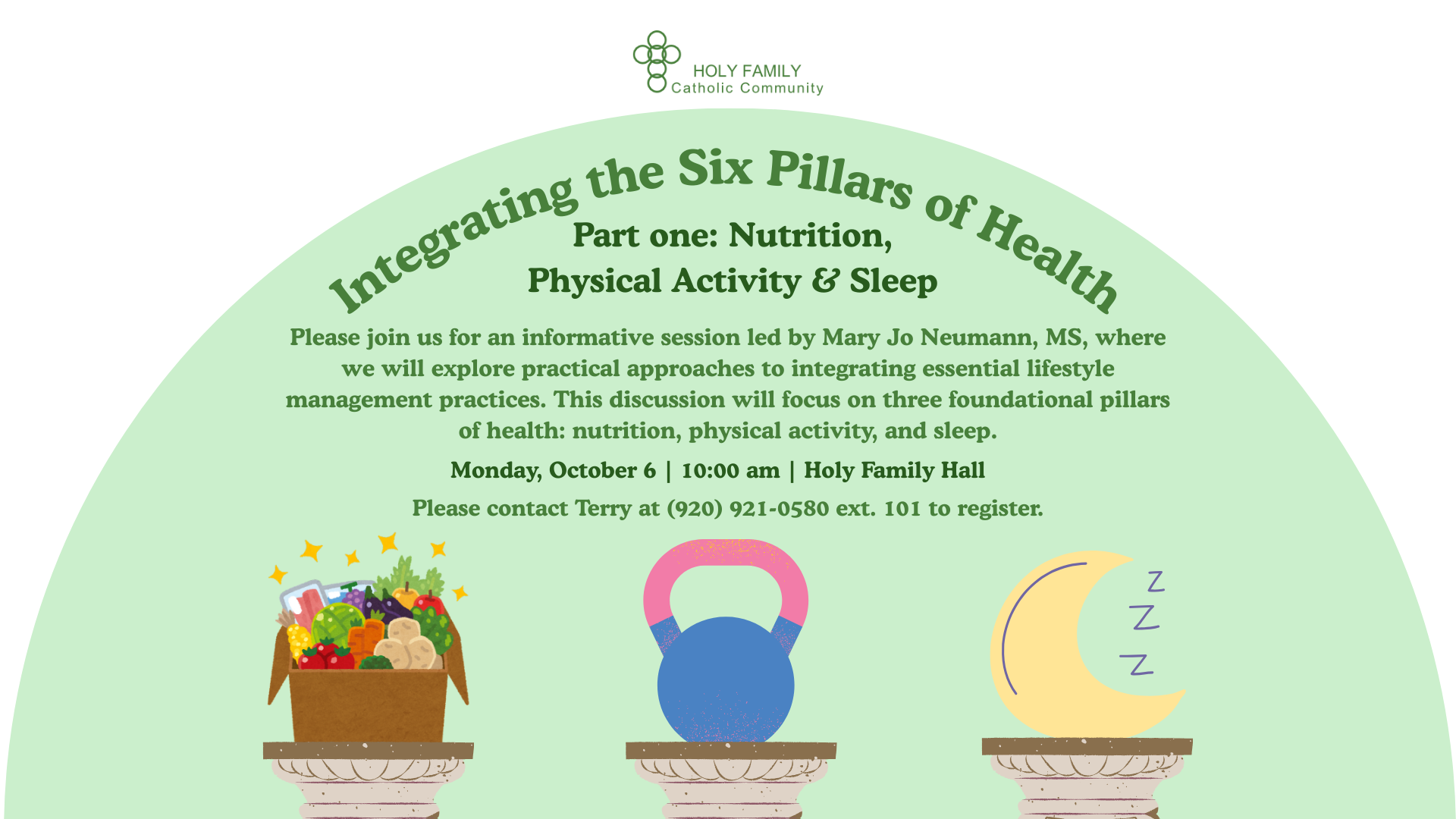 HOLY FAMILY
Catholic Community

Integrating the Six Pillars of Health

Part one: Nutrition,
Physical Activity & Sleep

Please join us for an informative session led by Mary Jo Neumann, MS, where we will explore practical approaches to integrating essential lifestyle management practices. This discussion will focus on three foundational pillars of health: nutrition, physical activity, and sleep.

Monday, October 6 | 10:00 am | Holy Family Hall

Please contact Terry at (920) 921-0580 ext. 101 to register.

Z
Z
Z